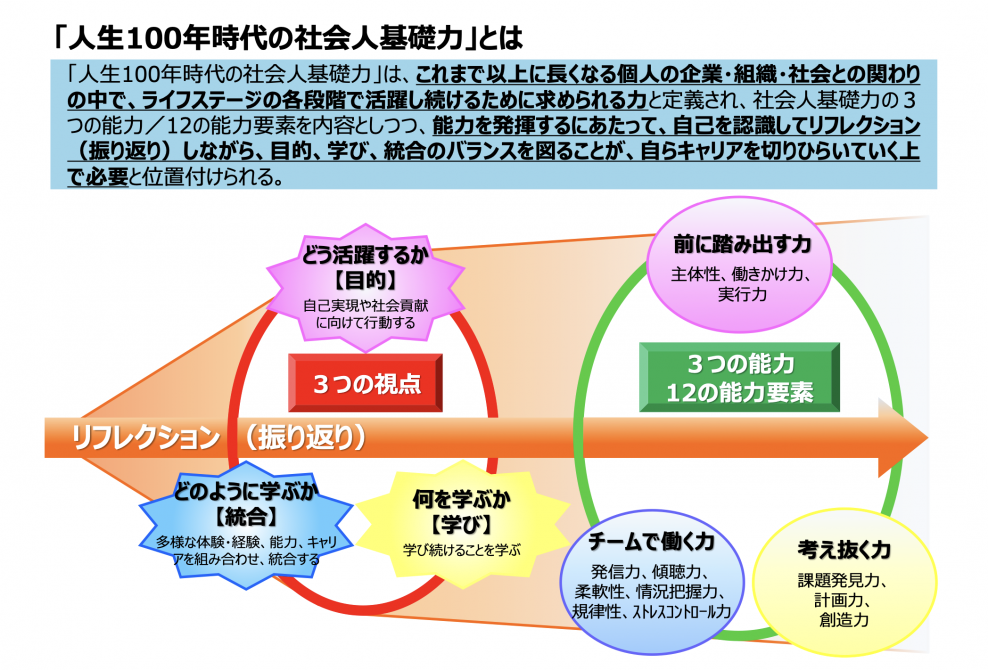 「人生100年時代の社会人基礎力」とは

「人生100年時代の社会人基礎力」は、これまで以上に長くなる個人の企業・組織・社会との関わりの中で、ライフステージの各段階で活躍し続けるために求められる力と定義され、社会人基礎力の３つの能力／12の能力要素を内容としつつ、能力を発揮するにあたって、自己を認識してリフレクション（振り返り）しながら、目的、学び、統合のバランスを図ることが、自らキャリアを切りひらいていく上で必要と位置付けられる。

どう活躍するか
【目的】
自己実現や社会貢献に向けて行動する

３つの視点

リフレクション　（振り返り）

どのように学ぶか
【統合】
多様な体験・経験、能力、キャリアを組み合わせ、統合する

何を学ぶか
【学び】
学び続けることを学ぶ

前に踏み出す力
主体性、働きかけ力、実行力

３つの能力
12の能力要素

チームで働く力
発信力、傾聴力、柔軟性、情況把握力、規律性、ストレスコントロール力

考え抜く力
課題発見力、計画力、創造力